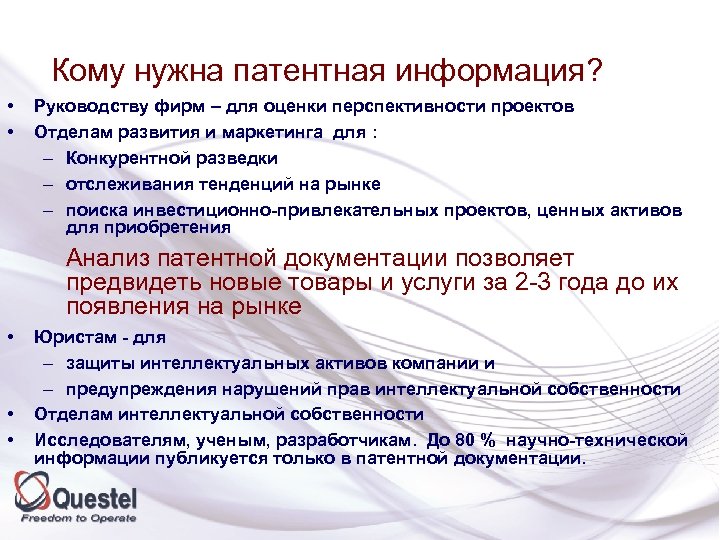 Кому нужна патентная информация?

• Руководству фирм – для оценки перспективности проектов
• Отделам развития и маркетинга для :
– Конкурентной разведки
– отслеживания тенденций на рынке
– поиска инвестиционно-привлекательных проектов, ценных активов для приобретения

Анализ патентной документации позволяет предвидеть новые товары и услуги за 2-3 года до их появления на рынке

• Юристам - для
– защиты интеллектуальных активов компании и
– предупреждения нарушений прав интеллектуальной собственности
• Отделам интеллектуальной собственности
• Исследователям, ученым, разработчикам. До 80 % научно-технической информации публикуется только в патентной документации.

Questel
Freedom to Operate